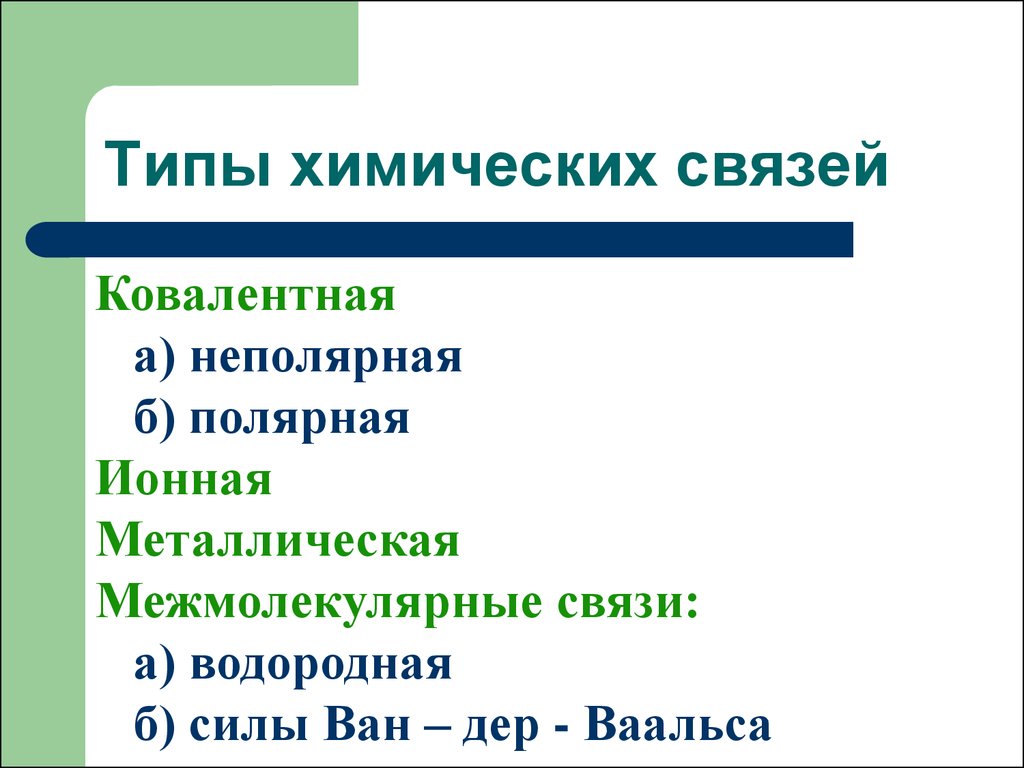 Типы химических связей

Ковалентная
а) неполярная
б) полярная
Ионная
Металлическая
Межмолекулярные связи:
а) водородная
б) силы Ван – дер - Ваальса